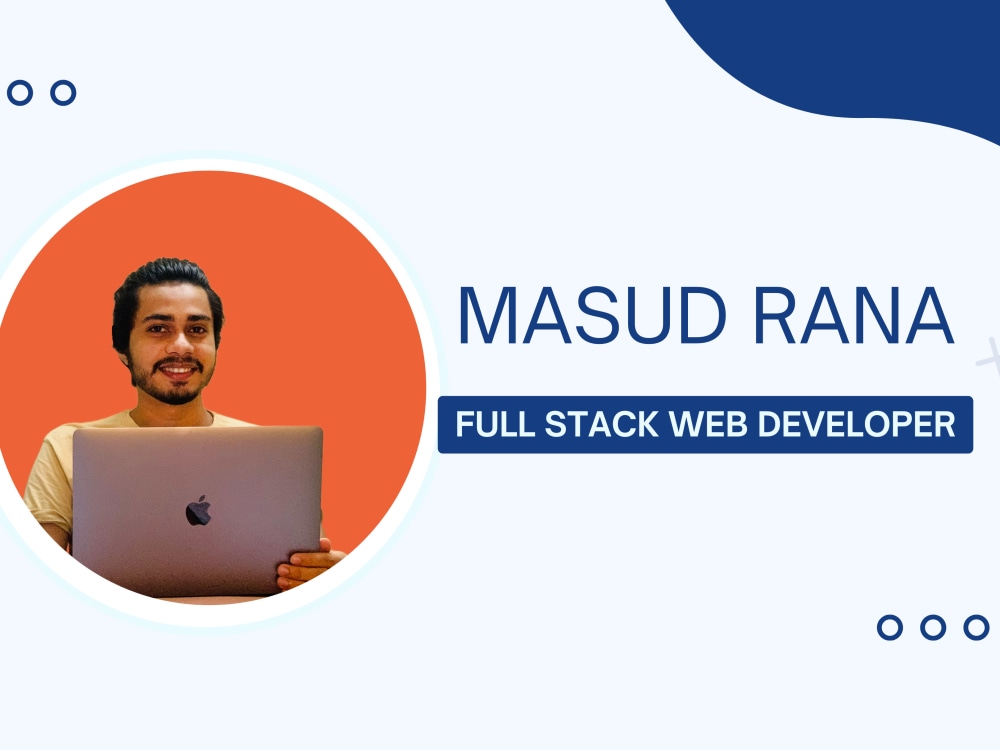 MASUD RANA

FULL STACK WEB DEVELOPER